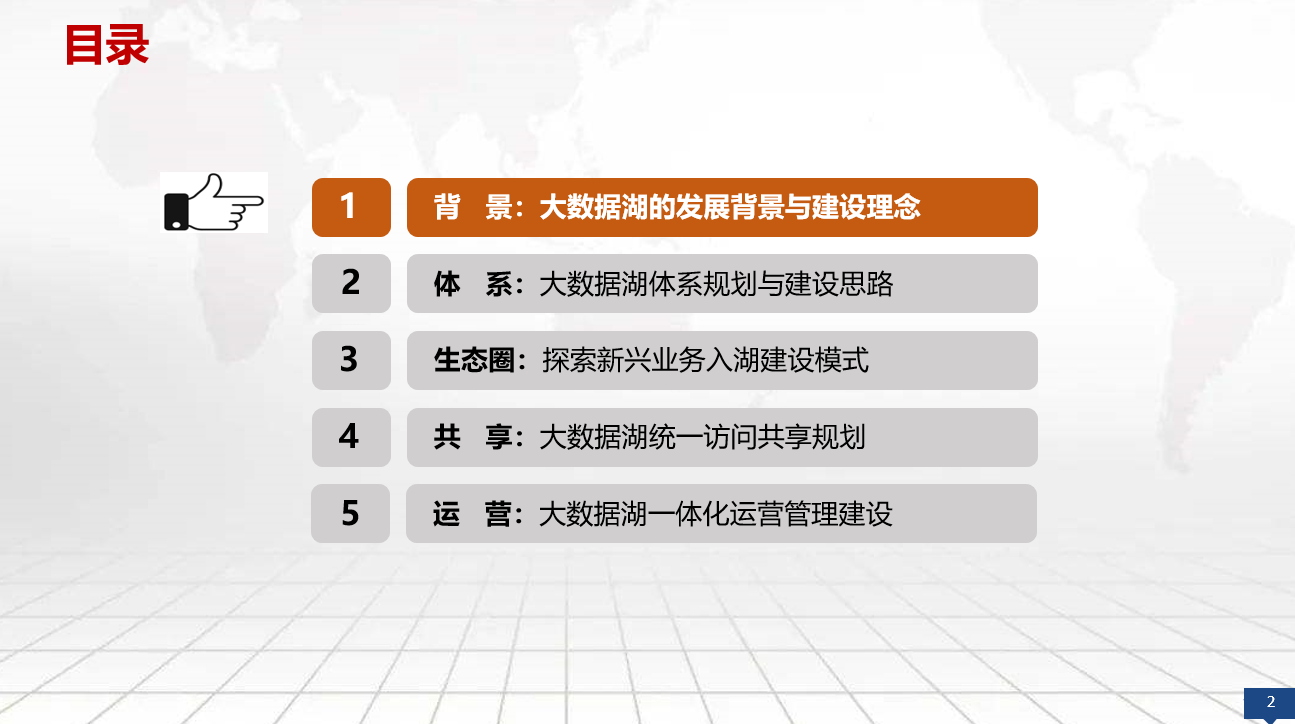 目录

1 背　景：大数据湖的发展背景与建设理念

2 体　系：大数据湖体系规划与建设思路

3 生态圈：探索新兴业务入湖建设模式

4 共　享：大数据湖统一访问共享规划

5 运　营：大数据湖一体化运营管理建设

2